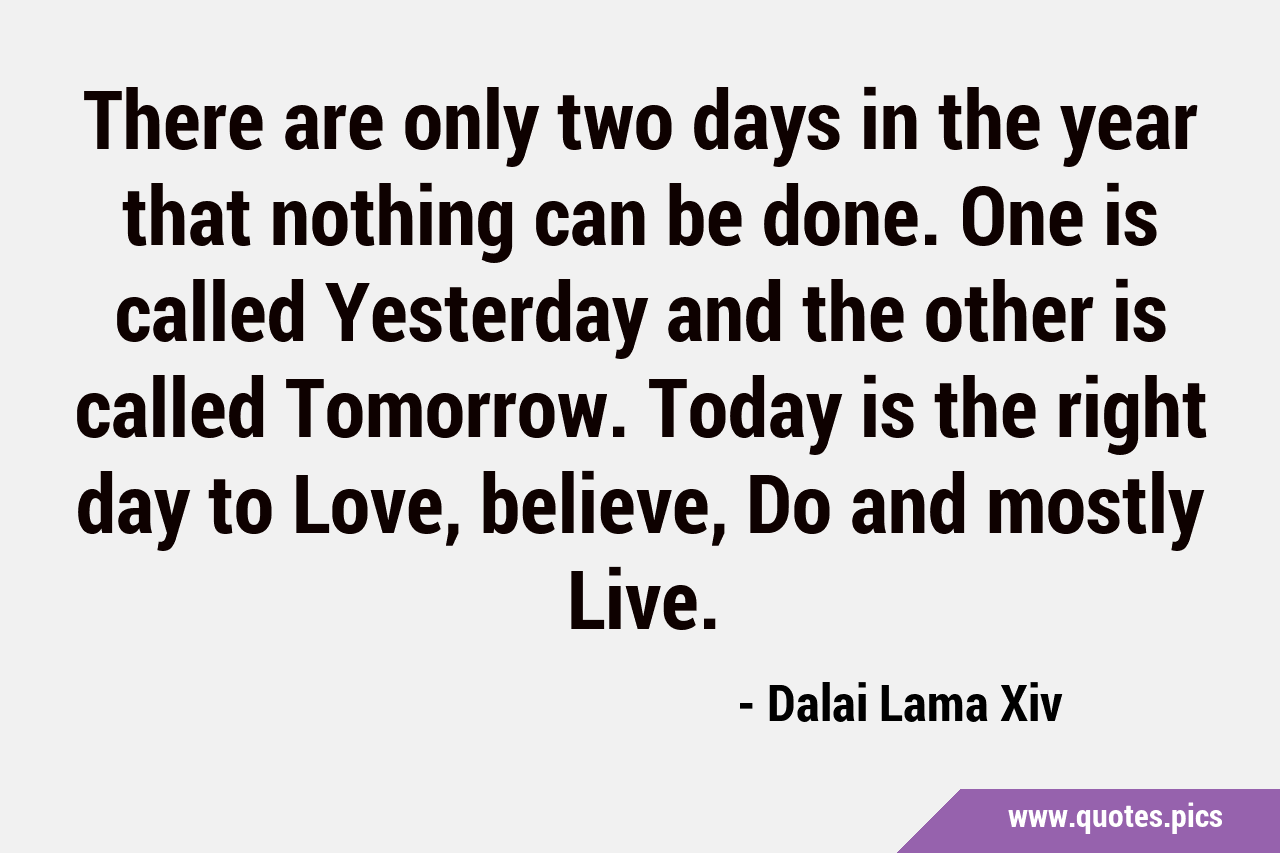 There are only two days in the year that nothing can be done. One is called Yesterday and the other is called Tomorrow. Today is the right day to Love, believe, Do and mostly Live.

- Dalai Lama Xiv

www.quotes.pics